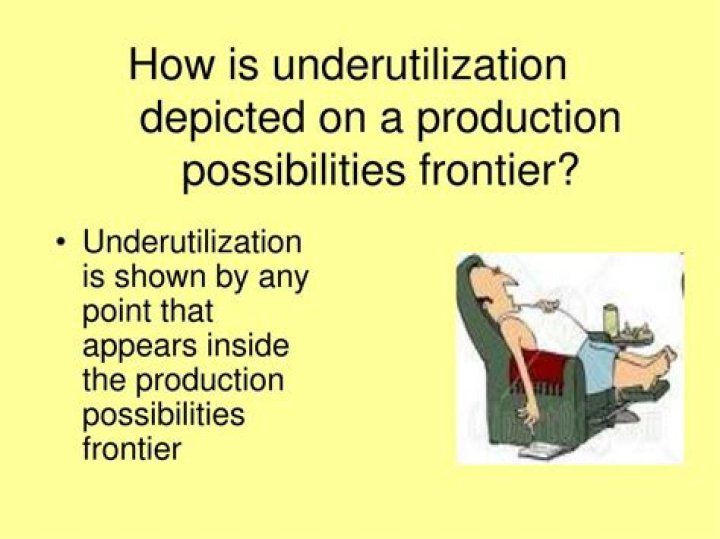 How is underutilization depicted on a production possibilities frontier?

• Underutilization is shown by any point that appears inside the production possibilities frontier